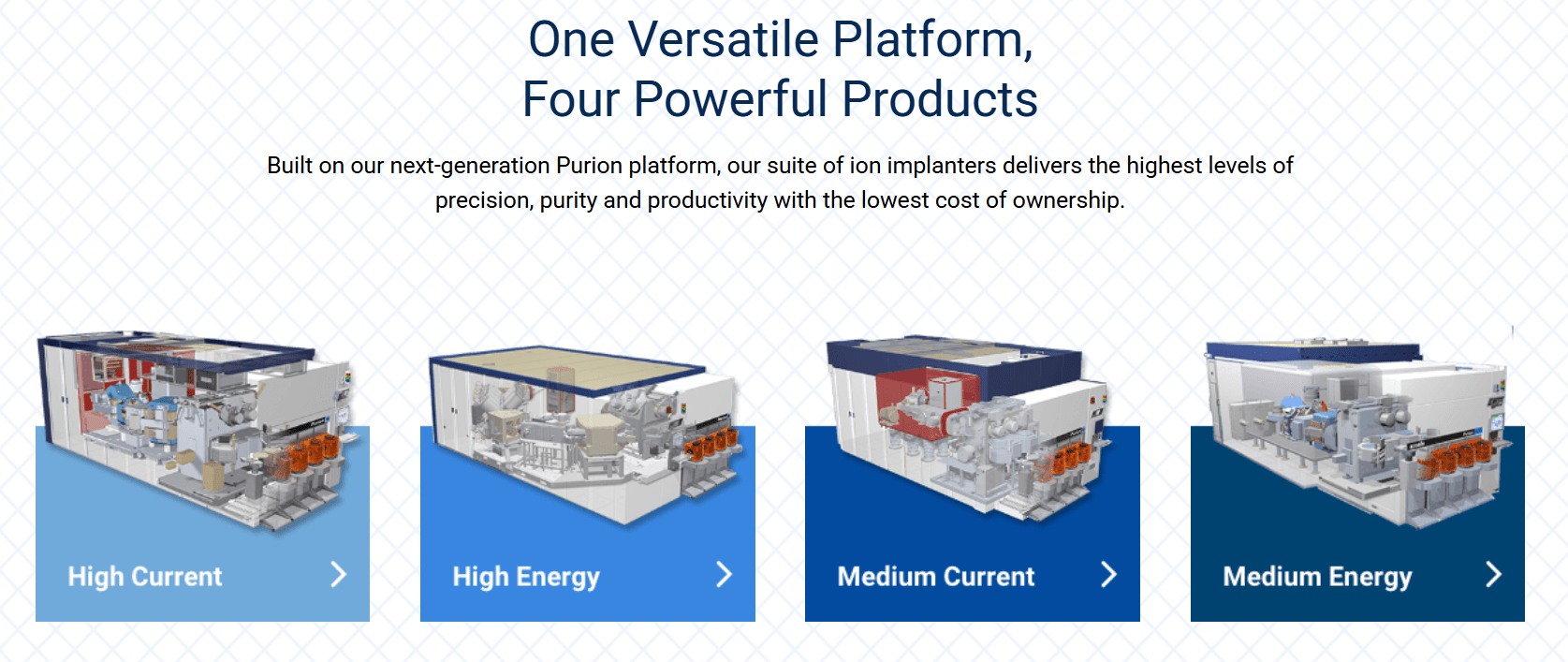 One Versatile Platform,
Four Powerful Products

Built on our next-generation Purion platform, our suite of ion implanters delivers the highest levels of precision, purity and productivity with the lowest cost of ownership.

High Current

High Energy

Medium Current

Medium Energy